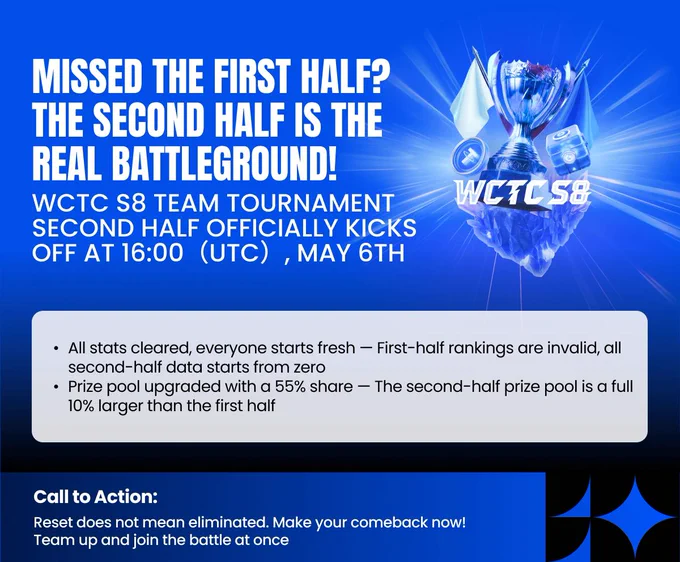 MISSED THE FIRST HALF? THE SECOND HALF IS THE REAL BATTLEGROUND!

WCTC S8 TEAM TOURNAMENT SECOND HALF OFFICIALLY KICKS OFF AT 16:00（UTC）, MAY 6TH

WCTC S8

• All stats cleared, everyone starts fresh — First-half rankings are invalid, all second-half data starts from zero
• Prize pool upgraded with a 55% share — The second-half prize pool is a full 10% larger than the first half

Call to Action:

Reset does not mean eliminated. Make your comeback now!
Team up and join the battle at once